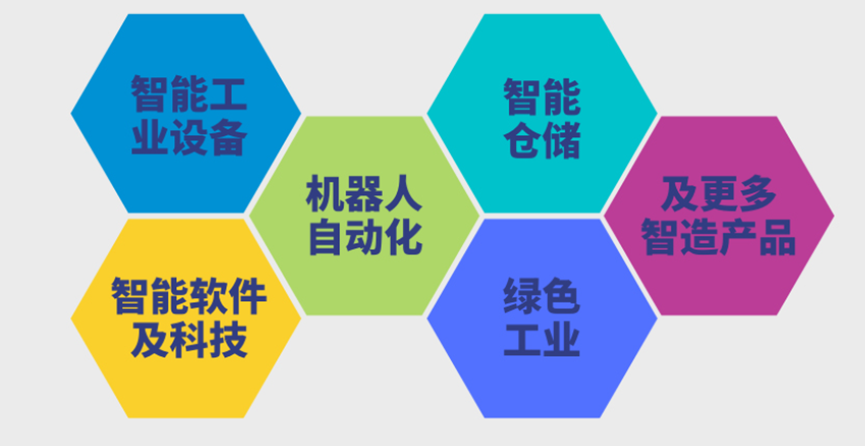 智能工业设备

智能软件及科技

机器人自动化

智能仓储

绿色工业

及更多智造产品